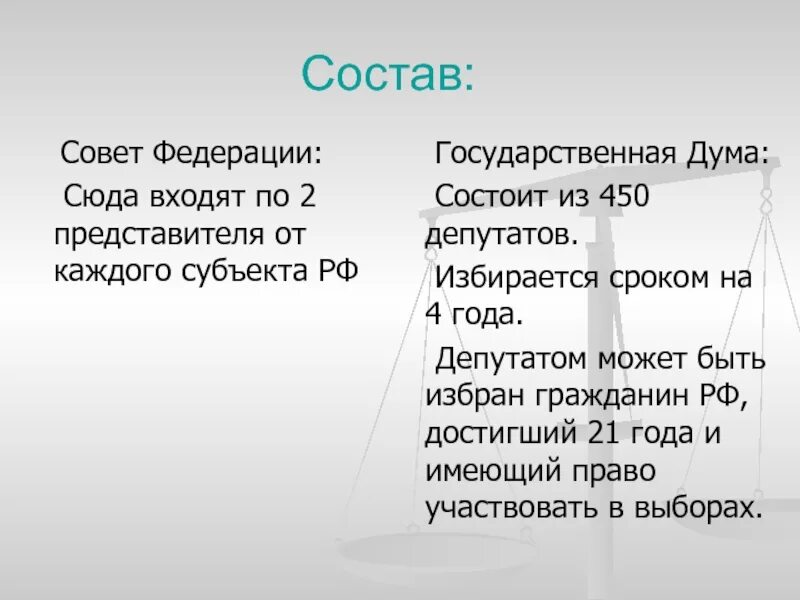 Состав:

Совет Федерации:

Сюда входят по 2 представителя от каждого субъекта РФ

Государственная Дума:

Состоит из 450 депутатов.

Избирается сроком на 4 года.

Депутатом может быть избран гражданин РФ, достигший 21 года и имеющий право участвовать в выборах.